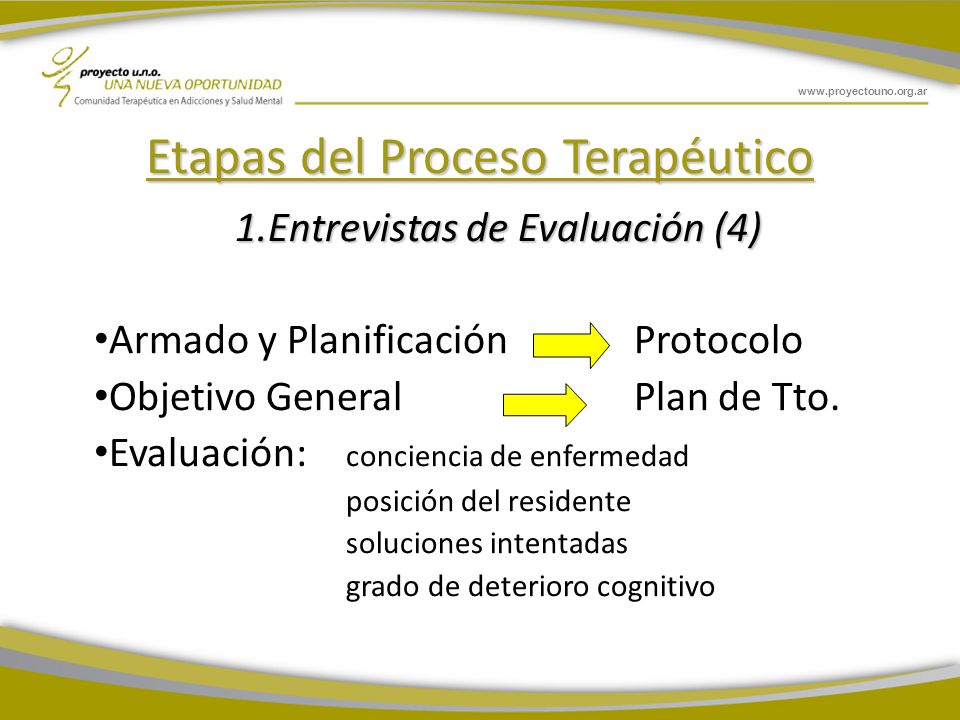 proyecto u.n.o.
UNA NUEVA OPORTUNIDAD
Comunidad Terapéutica en Adicciones y Salud Mental

www.proyectouno.org.ar

Etapas del Proceso Terapéutico

1.Entrevistas de Evaluación (4)

•Armado y Planificación Protocolo
•Objetivo General Plan de Tto.
•Evaluación: conciencia de enfermedad
posición del residente
soluciones intentadas
grado de deterioro cognitivo